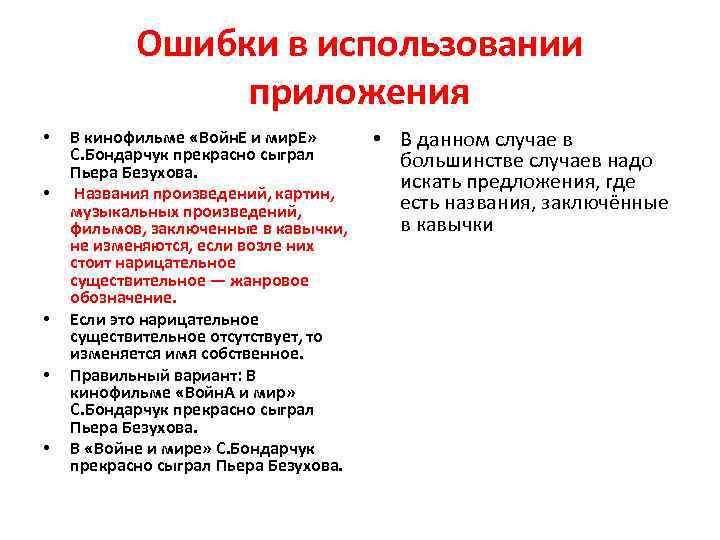 Ошибки в использовании приложения

• В кинофильме «ВойнЕ и мирЕ» С.Бондарчук прекрасно сыграл Пьера Безухова.
• Названия произведений, картин, музыкальных произведений, фильмов, заключенные в кавычки, не изменяются, если возле них стоит нарицательное существительное — жанровое обозначение.
• Если это нарицательное существительное отсутствует, то изменяется имя собственное.
• Правильный вариант: В кинофильме «ВойнА и мир» С.Бондарчук прекрасно сыграл Пьера Безухова.
• В «Войне и мире» С.Бондарчук прекрасно сыграл Пьера Безухова.

• В данном случае в большинстве случаев надо искать предложения, где есть названия, заключённые в кавычки